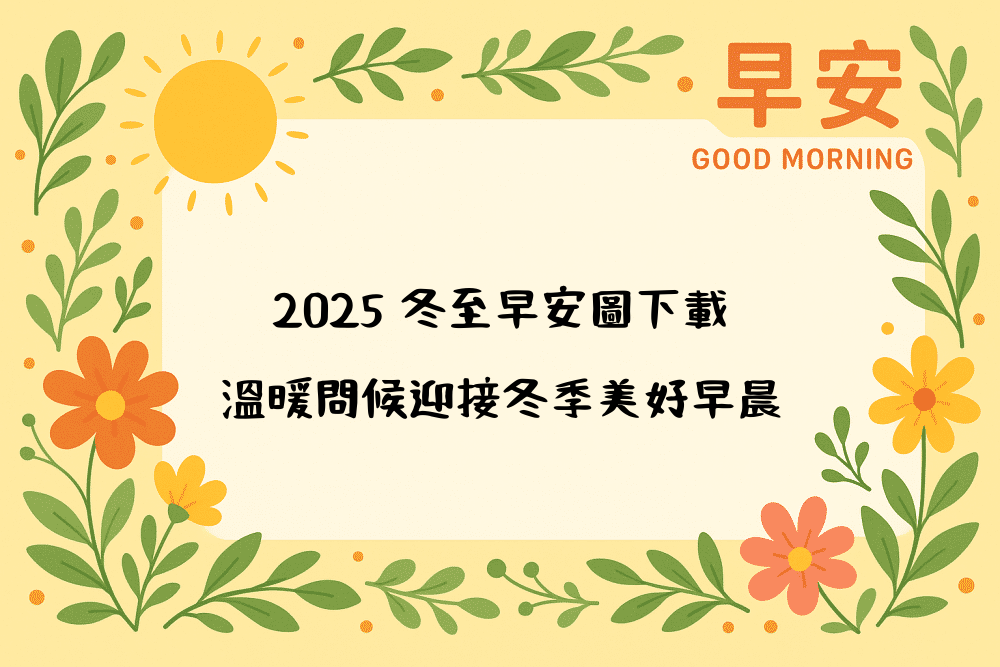 早安
GOOD MORNING

2025 冬至早安圖下載
溫暖問候迎接冬季美好早晨